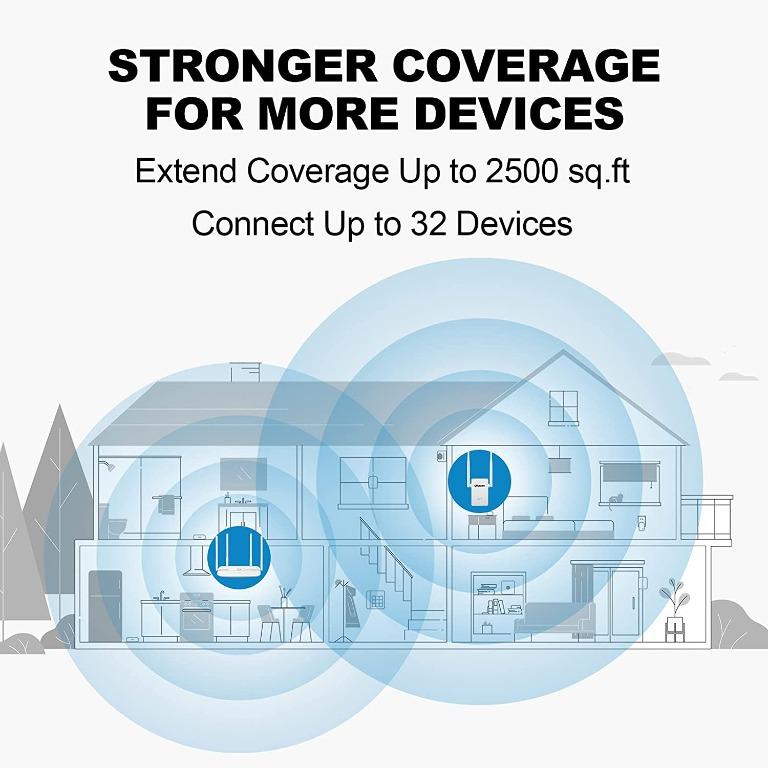 STRONGER COVERAGE FOR MORE DEVICES

Extend Coverage Up to 2500 sq.ft

Connect Up to 32 Devices